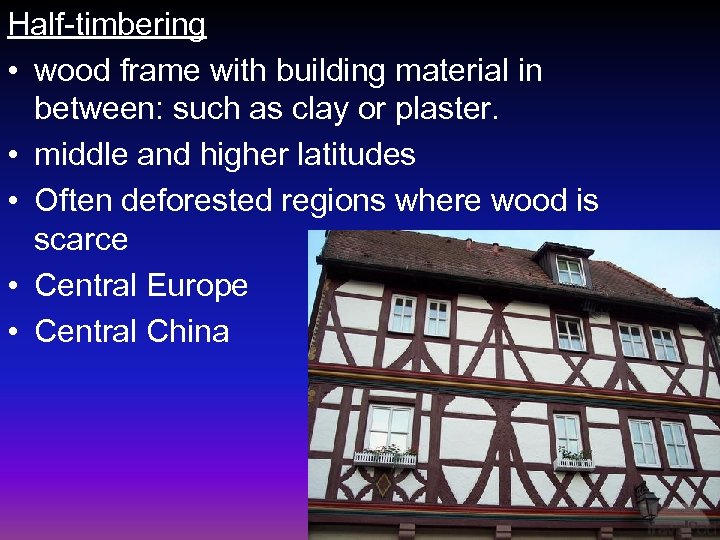 Half-timbering

• wood frame with building material in between: such as clay or plaster.

• middle and higher latitudes

• Often deforested regions where wood is scarce

• Central Europe

• Central China